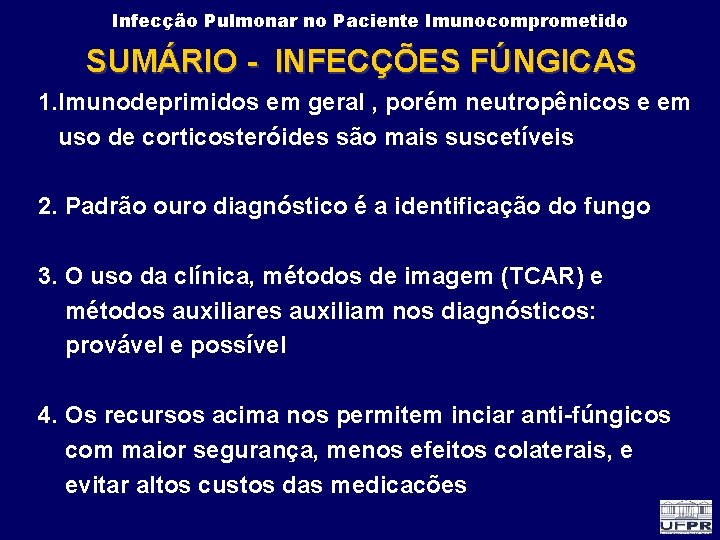 Infecção Pulmonar no Paciente Imunocomprometido

SUMÁRIO - INFECÇÕES FÚNGICAS

1.Imunodeprimidos em geral , porém neutropênicos e em uso de corticosteróides são mais suscetíveis

2. Padrão ouro diagnóstico é a identificação do fungo

3. O uso da clínica, métodos de imagem (TCAR) e métodos auxiliares auxiliam nos diagnósticos: provável e possível

4. Os recursos acima nos permitem inciar anti-fúngicos com maior segurança, menos efeitos colaterais, e evitar altos custos das medicacões

UFPR